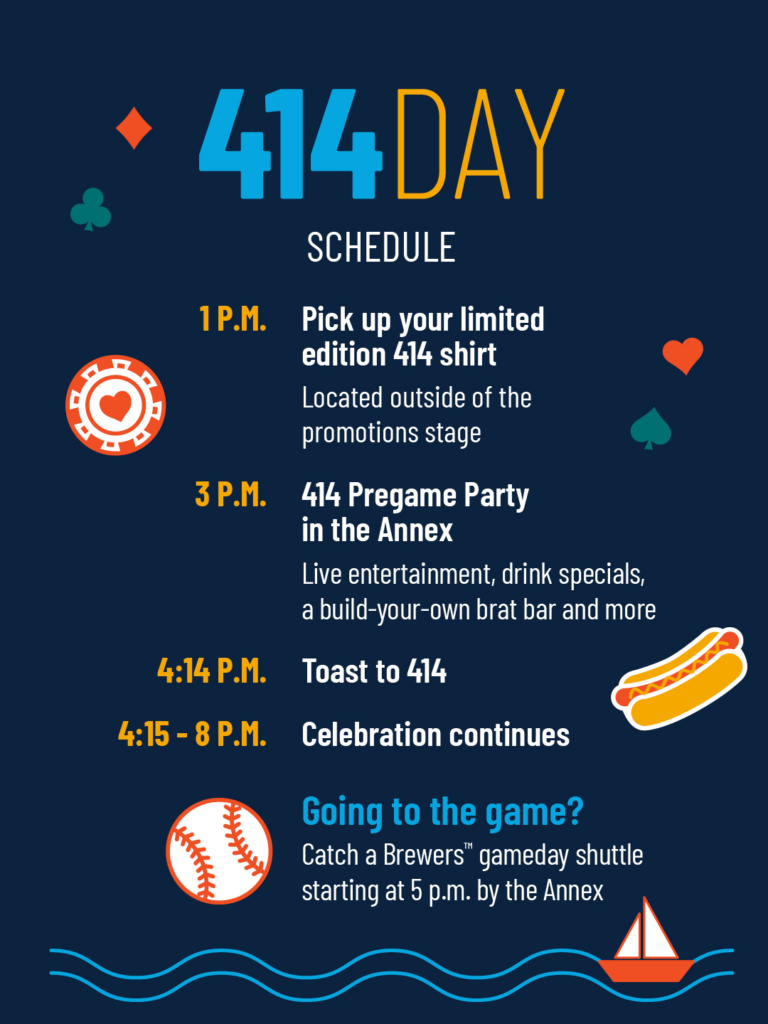 414DAY

SCHEDULE

1 P.M. Pick up your limited edition 414 shirt

Located outside of the promotions stage

3 P.M. 414 Pregame Party in the Annex

Live entertainment, drink specials, a build-your-own brat bar and more

4:14 P.M. Toast to 414

4:15 - 8 P.M. Celebration continues

Going to the game?

Catch a Brewers™ gameday shuttle starting at 5 p.m. by the Annex